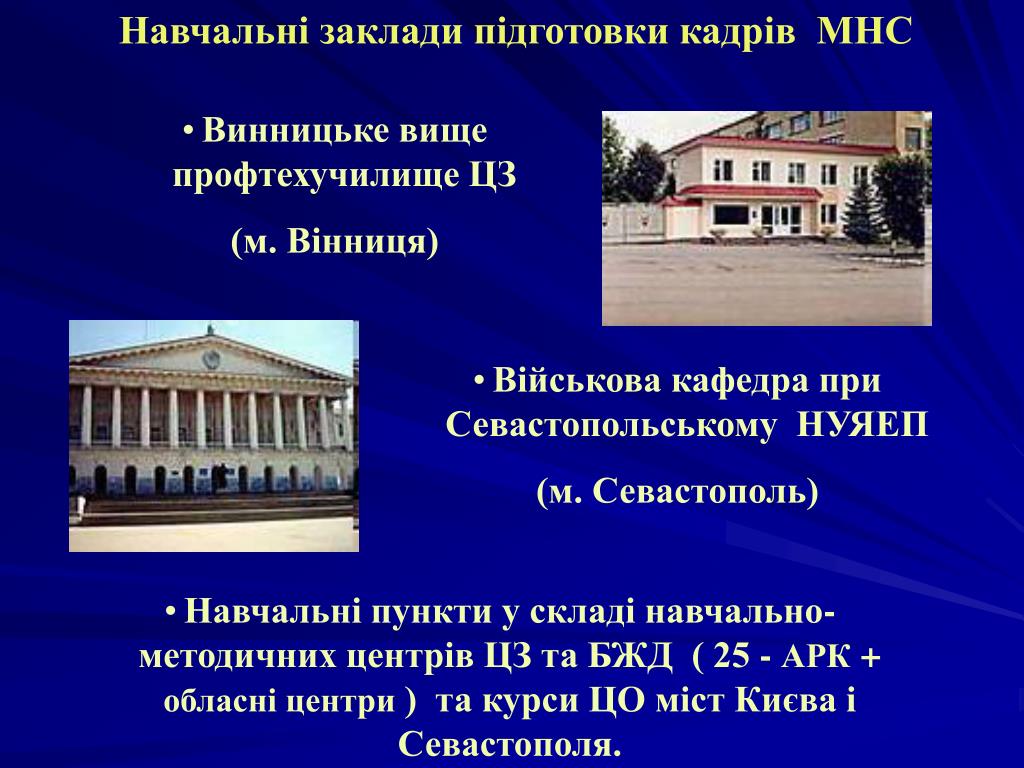 Навчальні заклади підготовки кадрів МНС

• Винницьке вище профтехучилище ЦЗ

(м. Вінниця)

• Військова кафедра при Севастопольському НУЯЕП

(м. Севастополь)

• Навчальні пункти у складі навчально-методичних центрів ЦЗ та БЖД ( 25 - АРК + обласні центри ) та курси ЦО міст Києва і Севастополя.